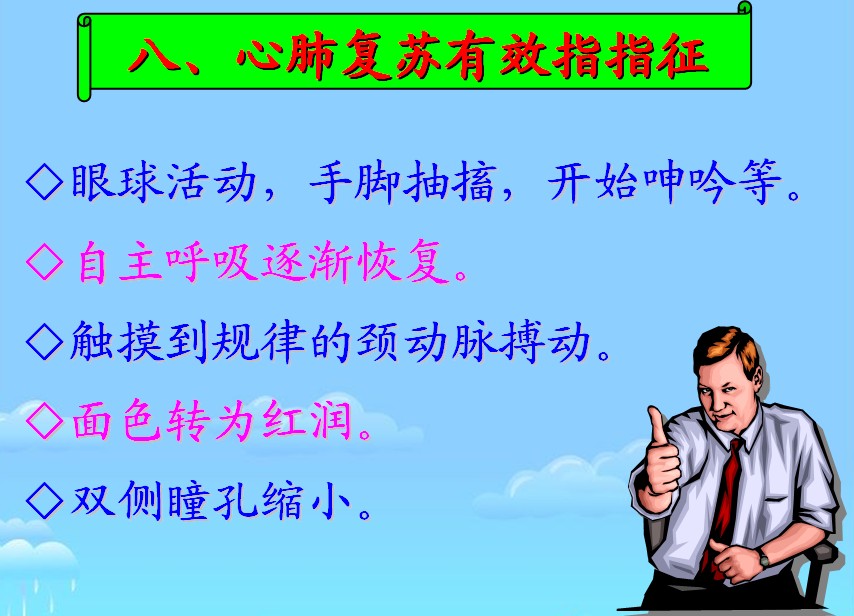 八、心肺复苏有效指指征

◇眼球活动，手脚抽搐，开始呻吟等。

◇自主呼吸逐渐恢复。

◇触摸到规律的颈动脉搏动。

◇面色转为红润。

◇双侧瞳孔缩小。